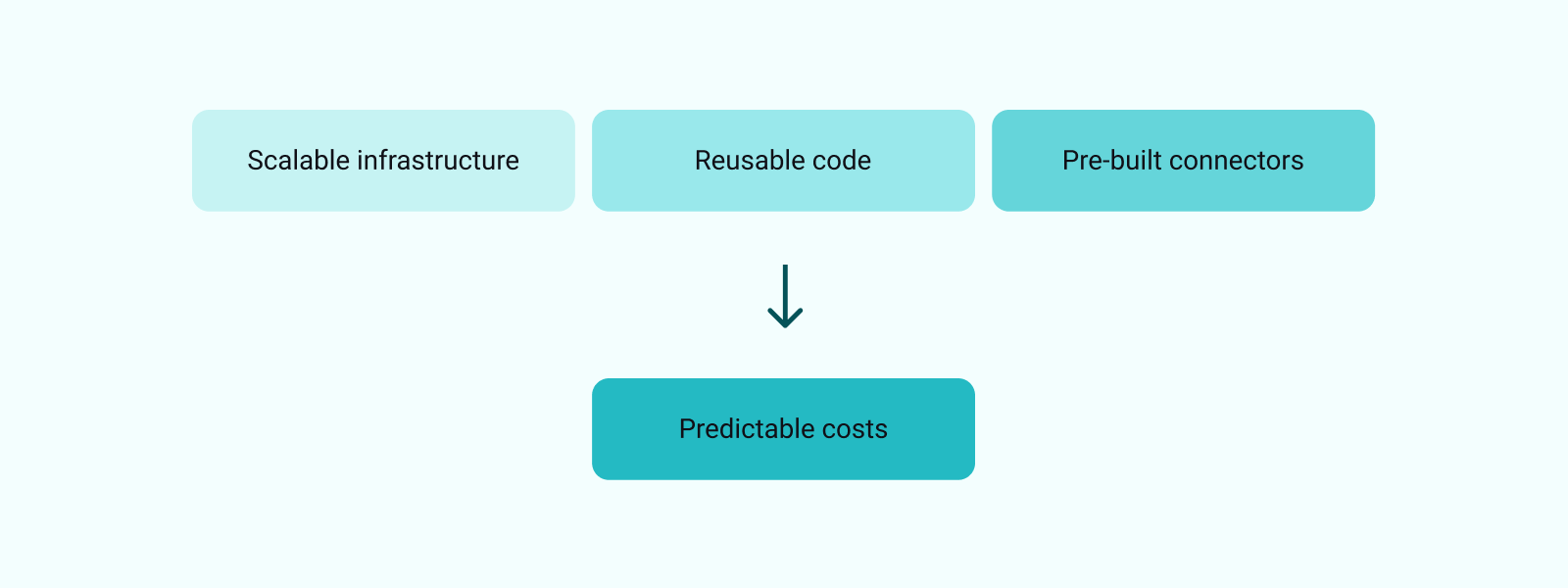 Scalable infrastructure

Reusable code

Pre-built connectors

Predictable costs